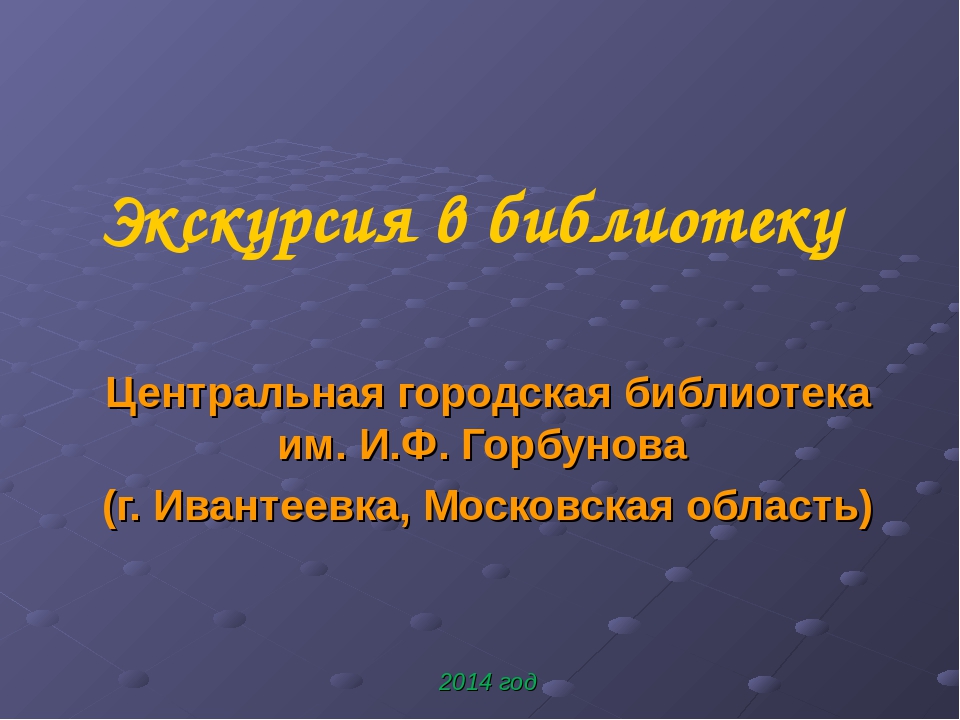 Экскурсия в библиотеку

Центральная городская библиотека им. И.Ф. Горбунова

(г. Ивантеевка, Московская область)

2014 год